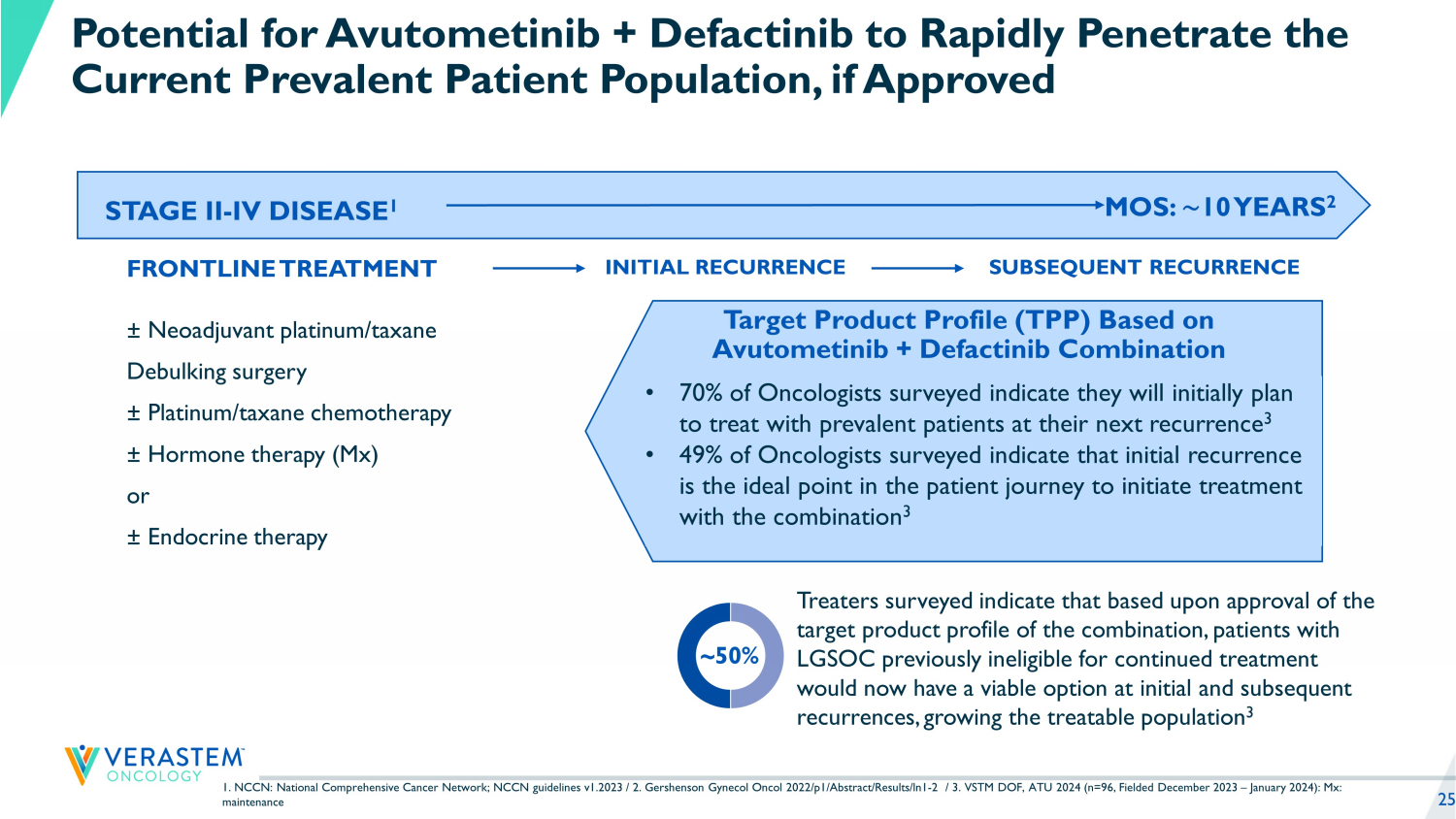 Potential for Avutometinib + Defactinib to Rapidly Penetrate the Current Prevalent Patient Population, if Approved

STAGE II-IV DISEASE$^1$

MOS: ~10 YEARS$^2$

FRONTLINE TREATMENT

INITIAL RECURRENCE

SUBSEQUENT RECURRENCE

± Neoadjuvant platinum/taxane

Debulking surgery

± Platinum/taxane chemotherapy

± Hormone therapy (Mx)

or

± Endocrine therapy

Target Product Profile (TPP) Based on Avutometinib + Defactinib Combination

• 70% of Oncologists surveyed indicate they will initially plan to treat with prevalent patients at their next recurrence$^3$

• 49% of Oncologists surveyed indicate that initial recurrence is the ideal point in the patient journey to initiate treatment with the combination$^3$

~50%

Treaters surveyed indicate that based upon approval of the target product profile of the combination, patients with LGSOC previously ineligible for continued treatment would now have a viable option at initial and subsequent recurrences, growing the treatable population$^3$

VERASTEM ONCOLOGY

1. NCCN: National Comprehensive Cancer Network; NCCN guidelines v1.2023 / 2. Gershenson Gynecol Oncol 2022/p1/Abstract/Results/ln1-2 / 3. VSTM DOF, ATU 2024 (n=96, Fielded December 2023 – January 2024): Mx: maintenance

25